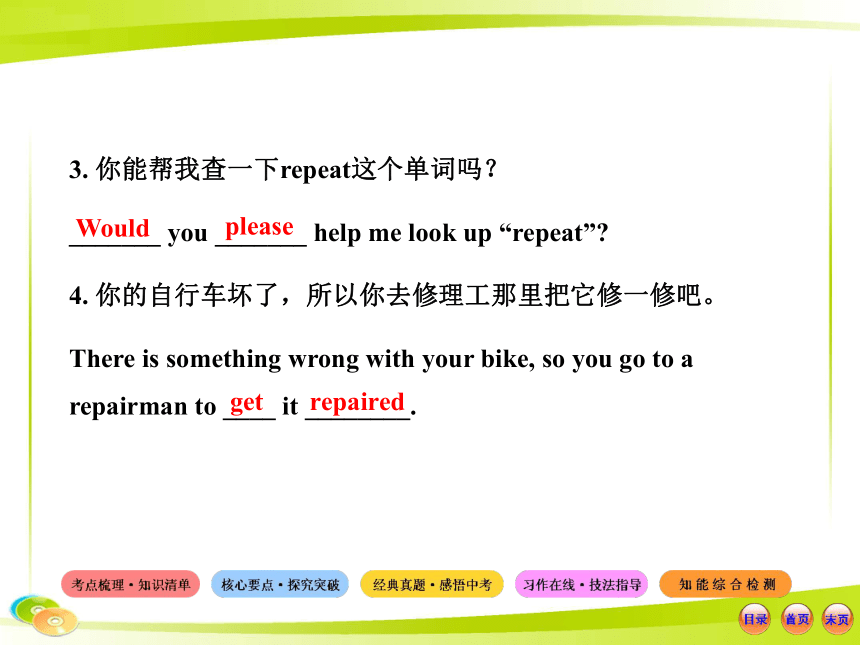 3. 你能帮我查一下repeat这个单词吗？

Would you please help me look up “repeat”?

4. 你的自行车坏了，所以你去修理工那里把它修一修吧。

There is something wrong with your bike, so you go to a repairman to get it repaired.

考点梳理·知识清单 核心要点·探究突破 经典真题·感悟中考 习作在线·技法指导 知能综合检测

目录 首页 末页